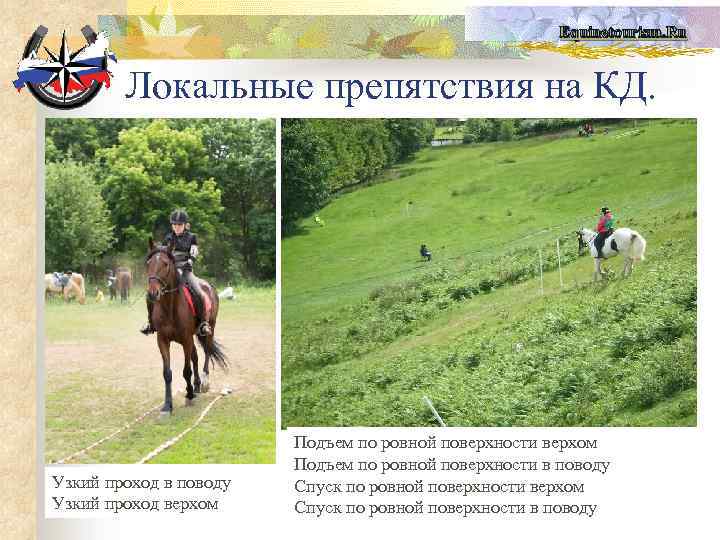 Equinetourism.Ru

Локальные препятствия на КД.

Узкий проход в поводу
Узкий проход верхом

Подъем по ровной поверхности верхом
Подъем по ровной поверхности в поводу
Спуск по ровной поверхности верхом
Спуск по ровной поверхности в поводу